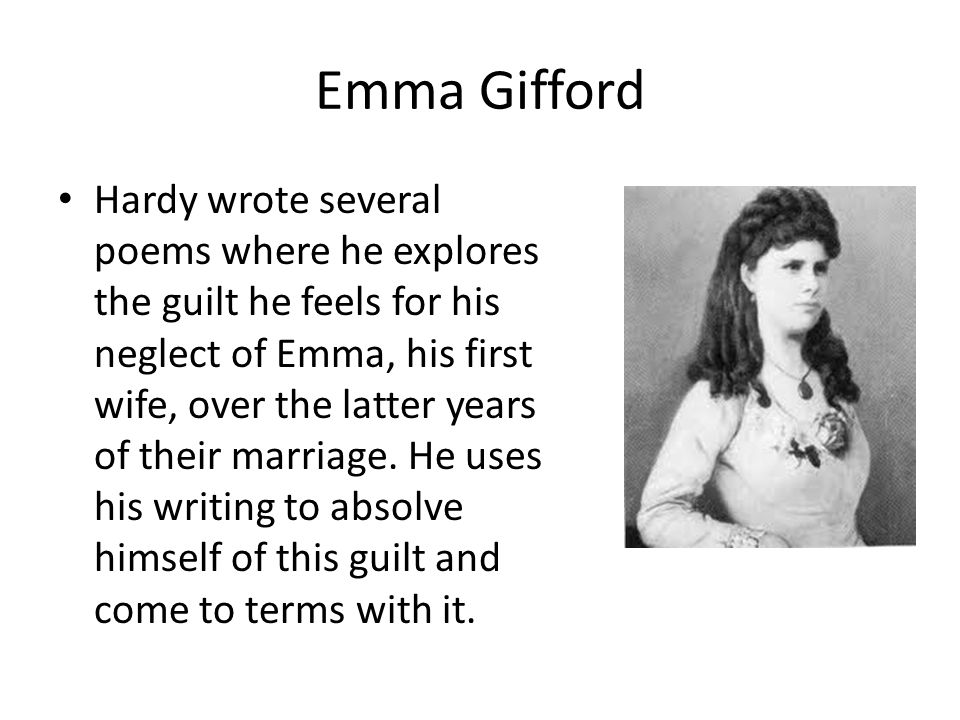 Emma Gifford

• Hardy wrote several poems where he explores the guilt he feels for his neglect of Emma, his first wife, over the latter years of their marriage. He uses his writing to absolve himself of this guilt and come to terms with it.